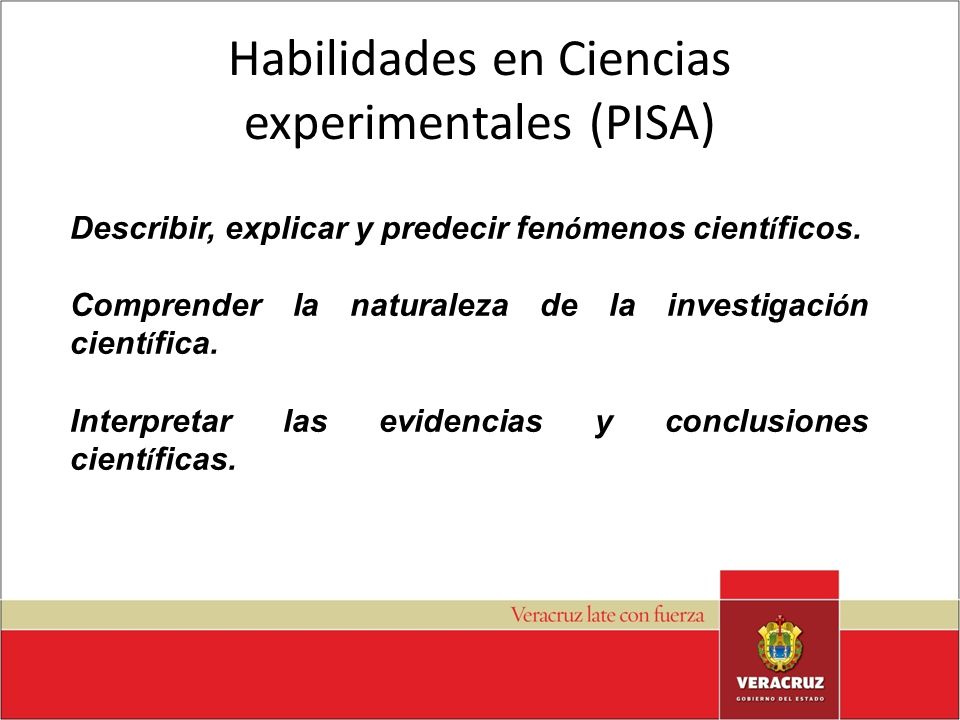 Habilidades en Ciencias experimentales (PISA)

Describir, explicar y predecir fenómenos científicos.

Comprender la naturaleza de la investigación científica.

Interpretar las evidencias y conclusiones científicas.

Veracruz late con fuerza

VERACRUZ
GOBIERNO DEL ESTADO